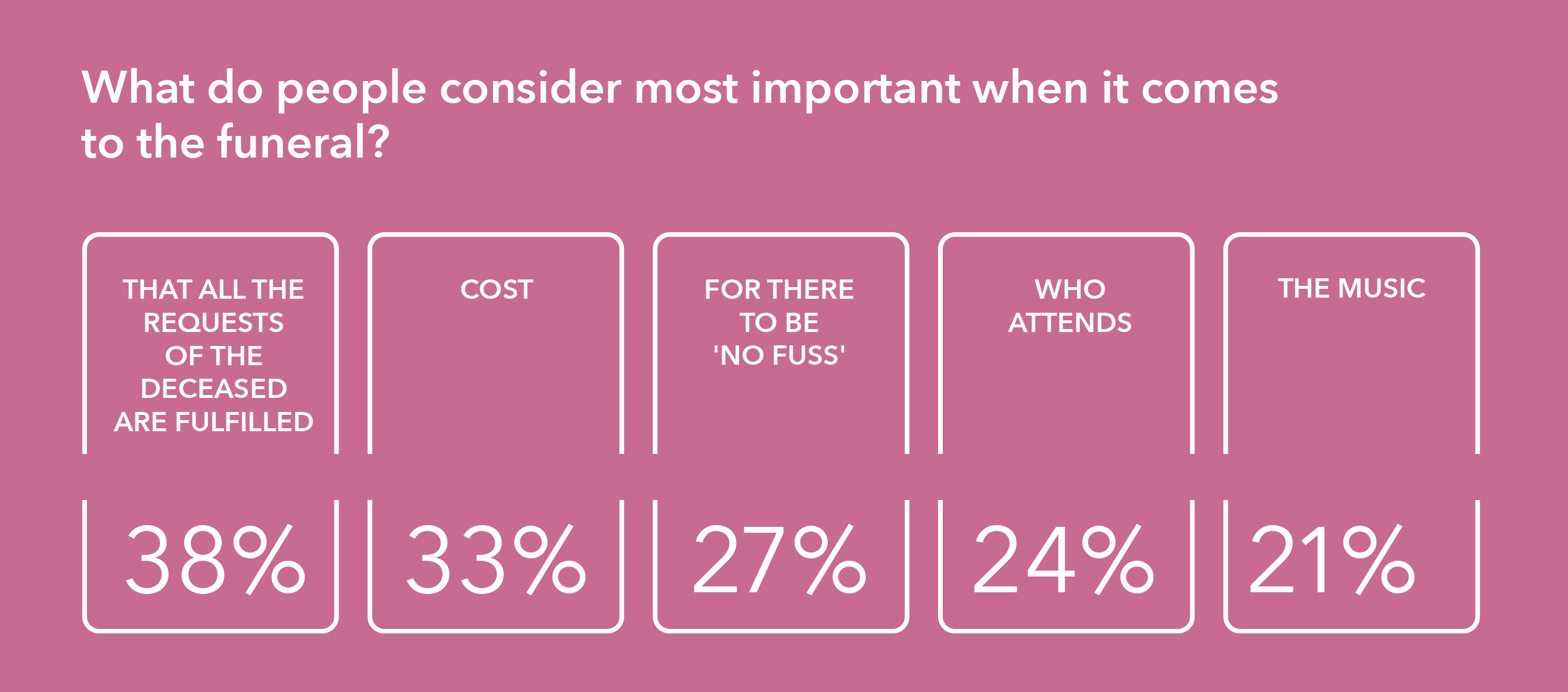 What do people consider most important when it comes to the funeral?

THAT ALL THE REQUESTS OF THE DECEASED ARE FULFILLED

38%

COST

33%

FOR THERE TO BE 'NO FUSS'

27%

WHO ATTENDS

24%

THE MUSIC

21%